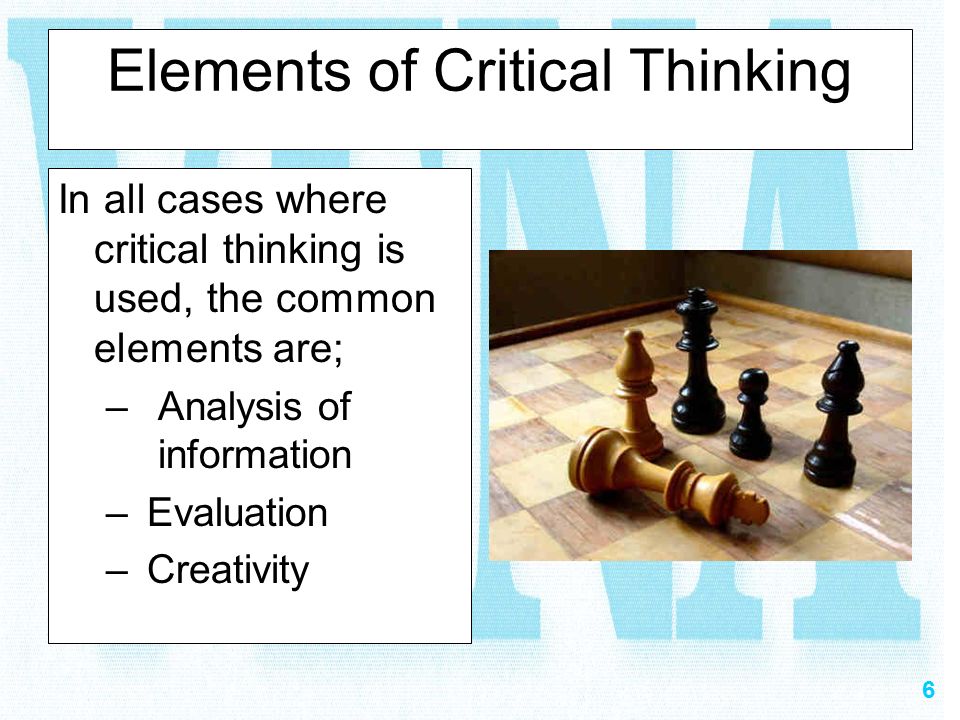 Elements of Critical Thinking

In all cases where critical thinking is used, the common elements are;

– Analysis of information
– Evaluation
– Creativity

6